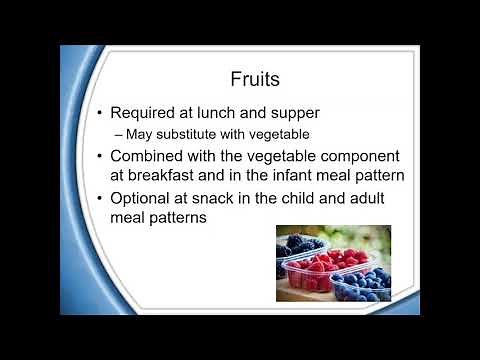 Fruits

• Required at lunch and supper
– May substitute with vegetable
• Combined with the vegetable component at breakfast and in the infant meal pattern
• Optional at snack in the child and adult meal patterns